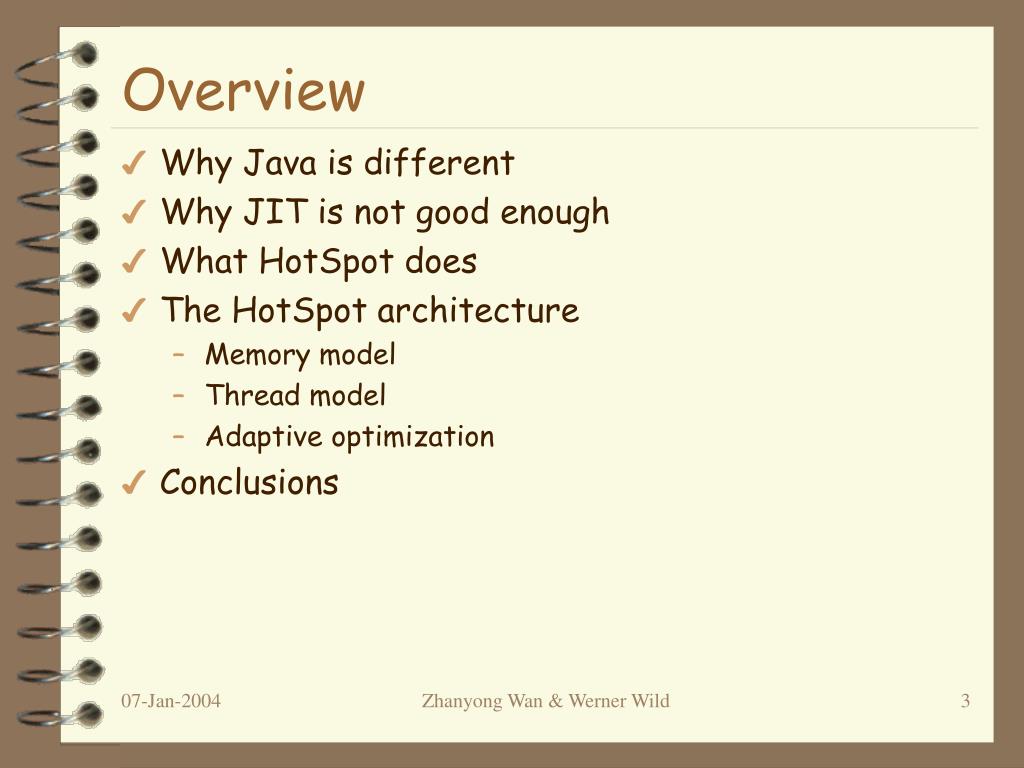 Overview

✓ Why Java is different
✓ Why JIT is not good enough
✓ What HotSpot does
✓ The HotSpot architecture
– Memory model
– Thread model
– Adaptive optimization
✓ Conclusions

07-Jan-2004 Zhanyong Wan & Werner Wild 3